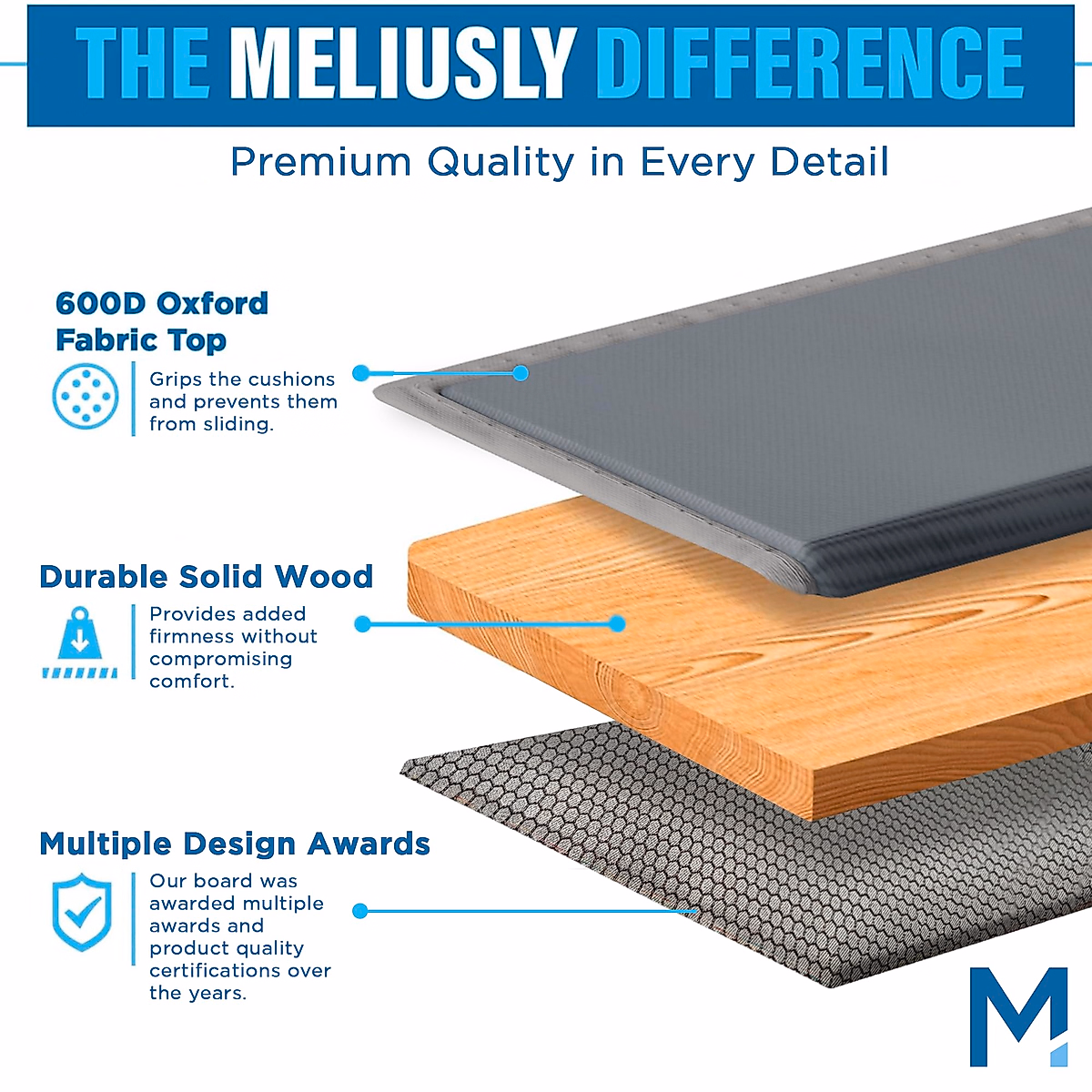 THE MELIUSLY DIFFERENCE

Premium Quality in Every Detail

600D Oxford Fabric Top

Grips the cushions and prevents them from sliding.

Durable Solid Wood

Provides added firmness without compromising comfort.

Multiple Design Awards

Our board was awarded multiple awards and product quality certifications over the years.

M